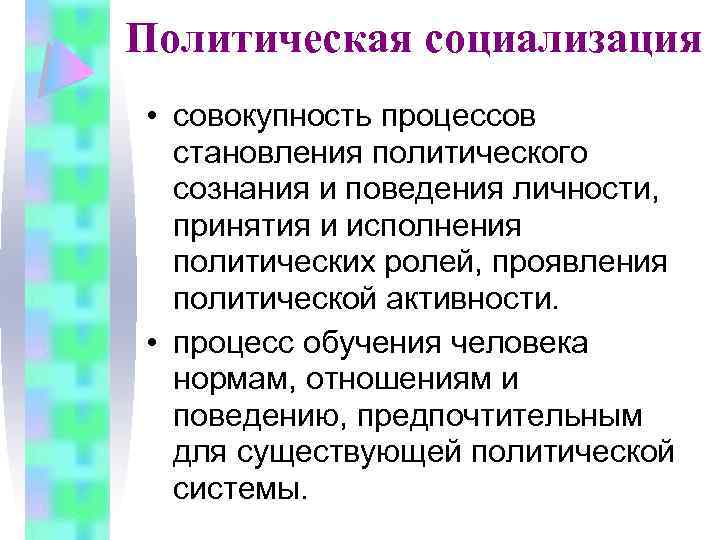 Политическая социализация

• совокупность процессов становления политического сознания и поведения личности, принятия и исполнения политических ролей, проявления политической активности.
• процесс обучения человека нормам, отношениям и поведению, предпочтительным для существующей политической системы.